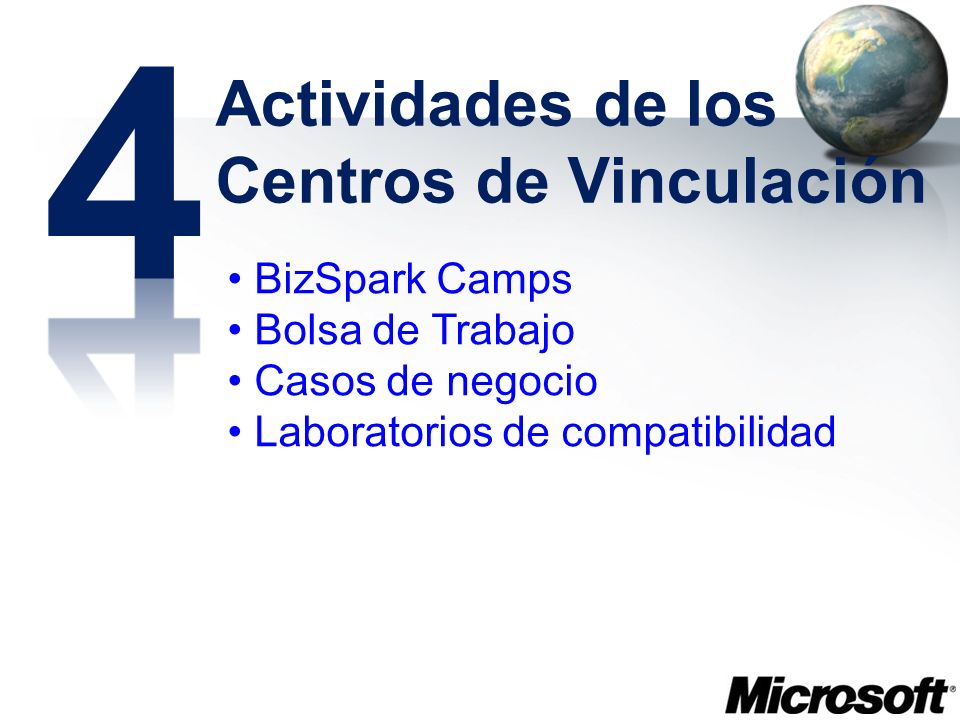 4

Actividades de los Centros de Vinculación

• BizSpark Camps
• Bolsa de Trabajo
• Casos de negocio
• Laboratorios de compatibilidad

Microsoft®